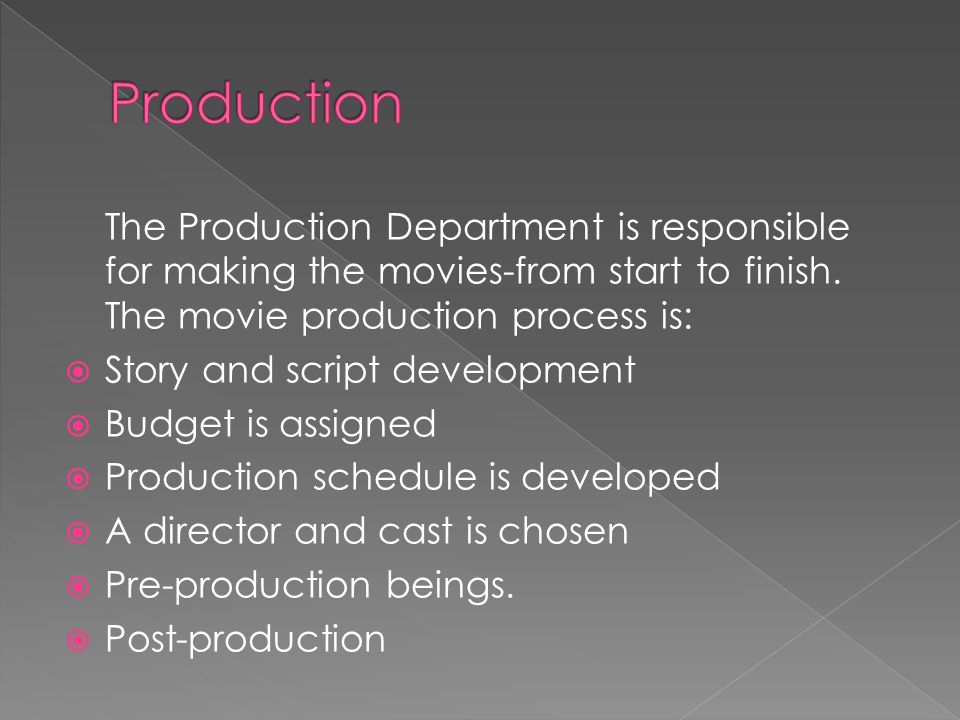 Production

The Production Department is responsible for making the movies-from start to finish. The movie production process is:

- Story and script development
- Budget is assigned
- Production schedule is developed
- A director and cast is chosen
- Pre-production beings.
- Post-production